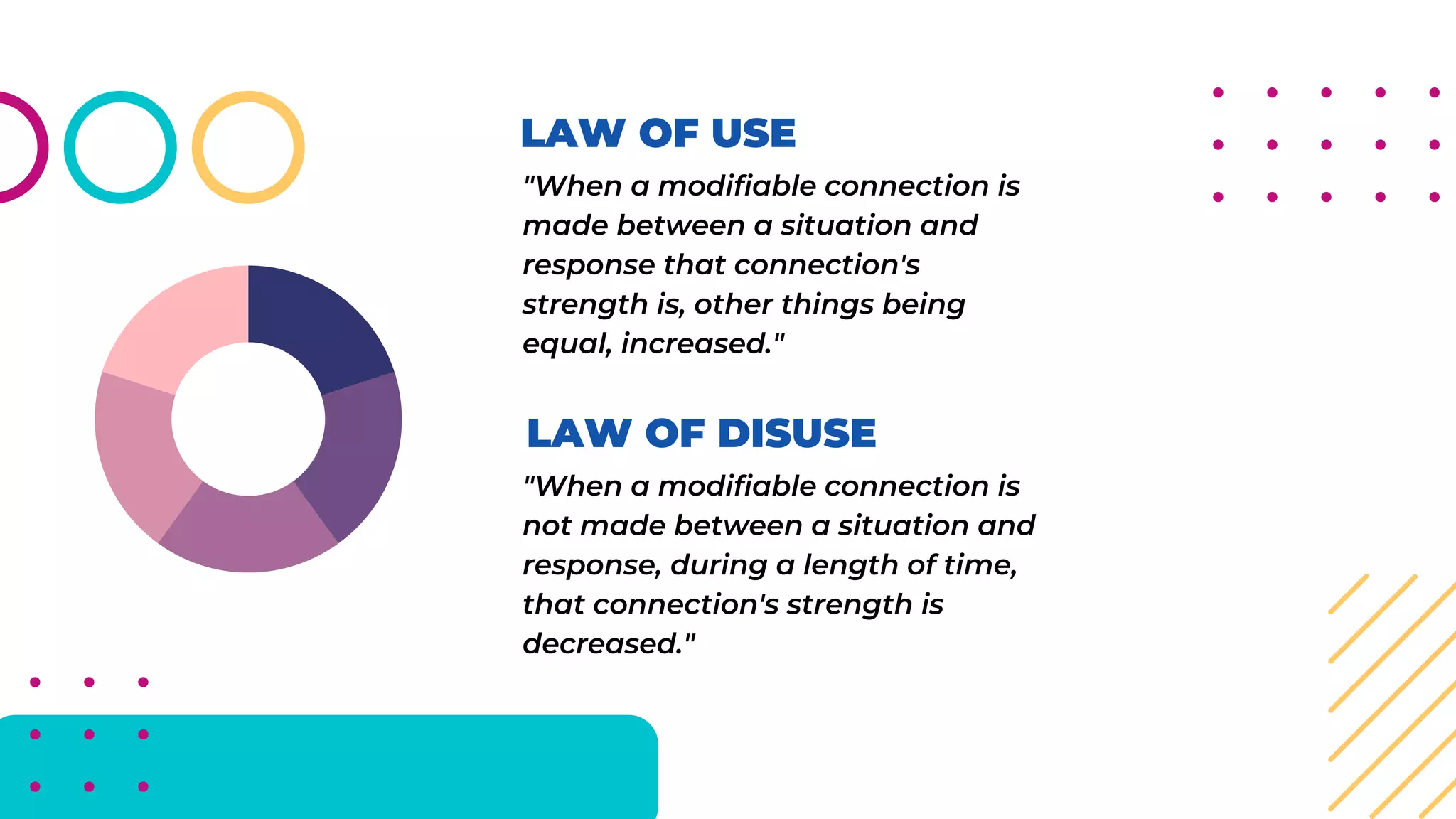 LAW OF USE

"When a modifiable connection is made between a situation and response that connection's strength is, other things being equal, increased."

LAW OF DISUSE

"When a modifiable connection is not made between a situation and response, during a length of time, that connection's strength is decreased."